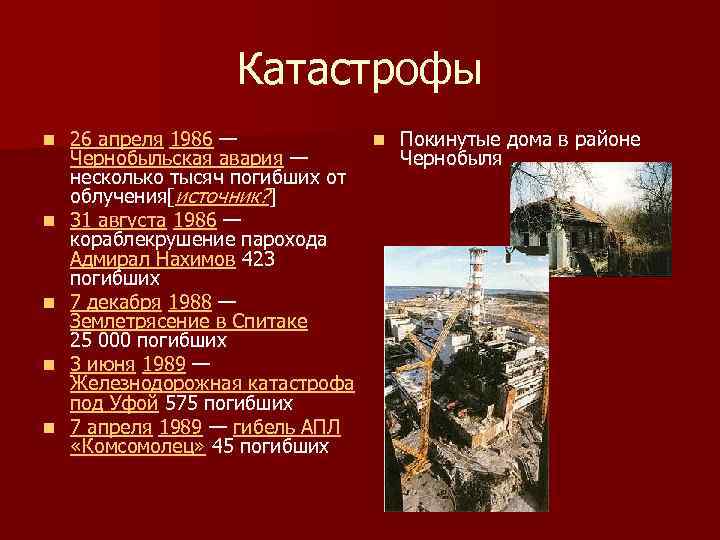 Катастрофы

26 апреля 1986 — Чернобыльская авария — несколько тысяч погибших от облучения[источник?]

31 августа 1986 — кораблекрушение парохода Адмирал Нахимов 423 погибших

7 декабря 1988 — Землетрясение в Спитаке 25 000 погибших

3 июня 1989 — Железнодорожная катастрофа под Уфой 575 погибших

7 апреля 1989 — гибель АПЛ «Комсомолец» 45 погибших

Покинутые дома в районе Чернобыля